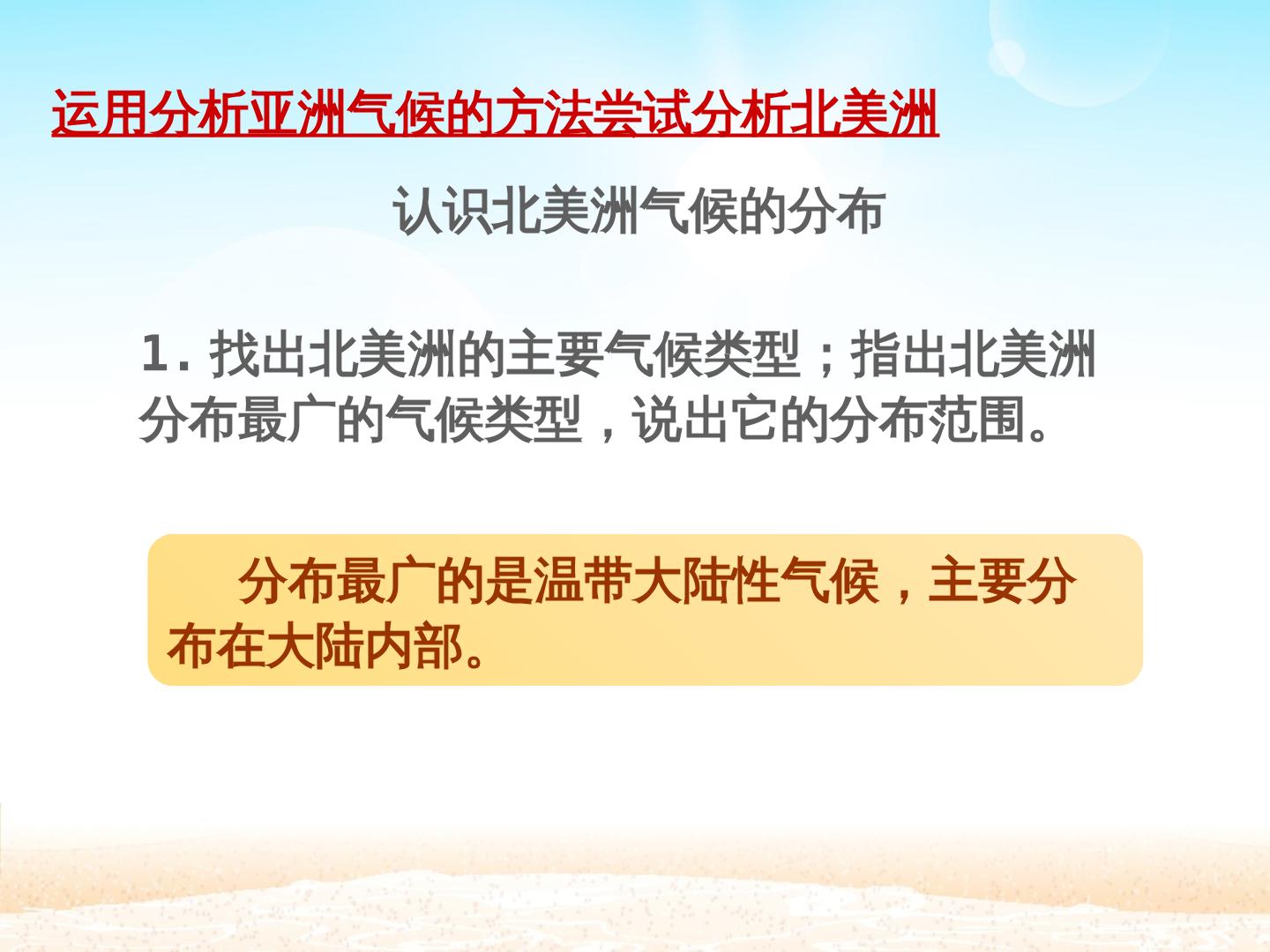 运用分析亚洲气候的方法尝试分析北美洲

认识北美洲气候的分布

1.找出北美洲的主要气候类型；指出北美洲分布最广的气候类型，说出它的分布范围。

分布最广的是温带大陆性气候，主要分布在大陆内部。